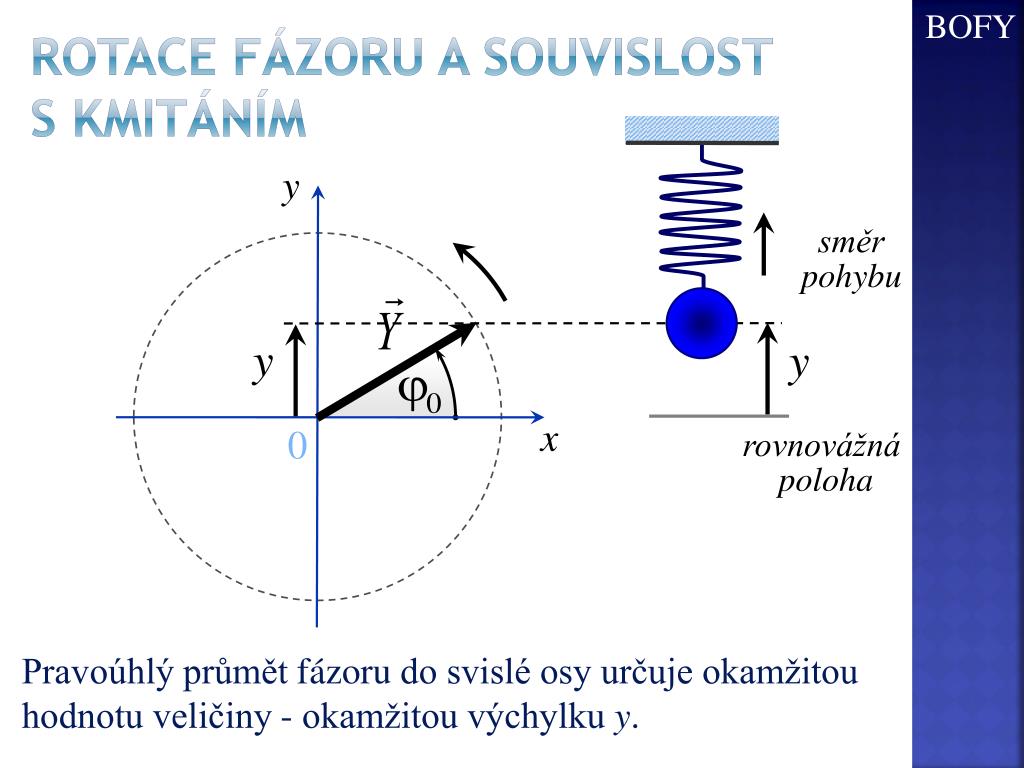 BOFY

ROTACE FÁZORU A SOUVISLOST S KMITÁNÍM

$y$

$\vec{Y}$

$y$

$\varphi_0$

0

$x$

směr pohybu

$y$

rovnovážná poloha

Pravoúhlý průmět fázoru do svislé osy určuje okamžitou hodnotu veličiny - okamžitou výchylku $y$.